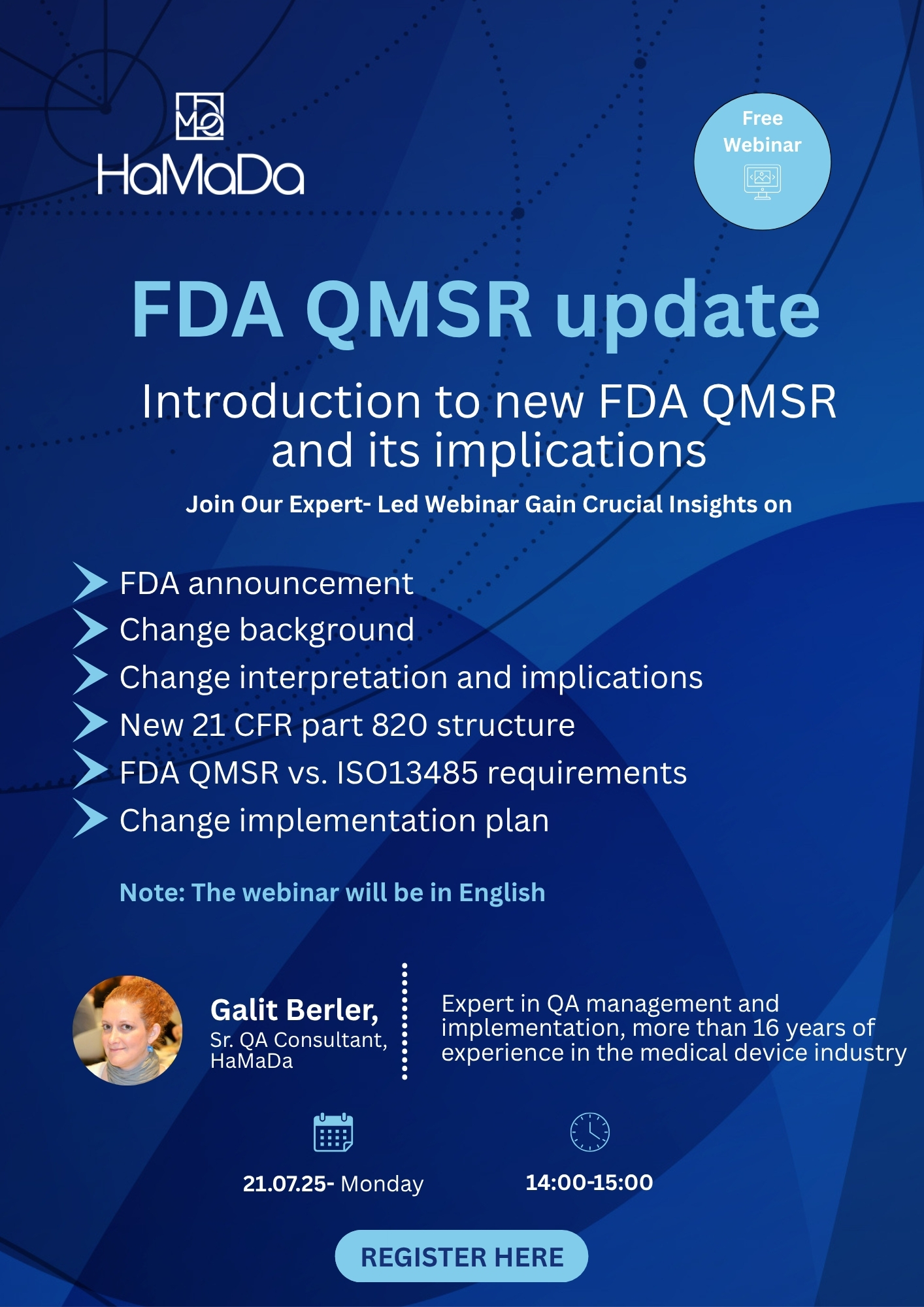 HaMaDa

Free Webinar

FDA QMSR update

Introduction to new FDA QMSR and its implications

Join Our Expert- Led Webinar Gain Crucial Insights on

FDA announcement
Change background
Change interpretation and implications
New 21 CFR part 820 structure
FDA QMSR vs. ISO13485 requirements
Change implementation plan

Note: The webinar will be in English

Galit Berler,
Sr. QA Consultant, HaMaDa

Expert in QA management and implementation, more than 16 years of experience in the medical device industry

21.07.25- Monday

14:00-15:00

REGISTER HERE